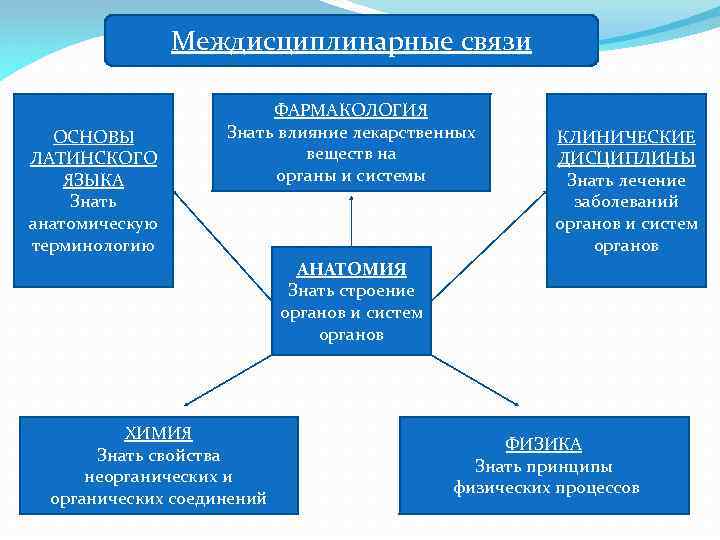 Междисциплинарные связи

ОСНОВЫ ЛАТИНСКОГО ЯЗЫКА
Знать анатомическую терминологию

ФАРМАКОЛОГИЯ
Знать влияние лекарственных веществ на органы и системы

КЛИНИЧЕСКИЕ ДИСЦИПЛИНЫ
Знать лечение заболеваний органов и систем органов

АНАТОМИЯ
Знать строение органов и систем органов

ХИМИЯ
Знать свойства неорганических и органических соединений

ФИЗИКА
Знать принципы физических процессов